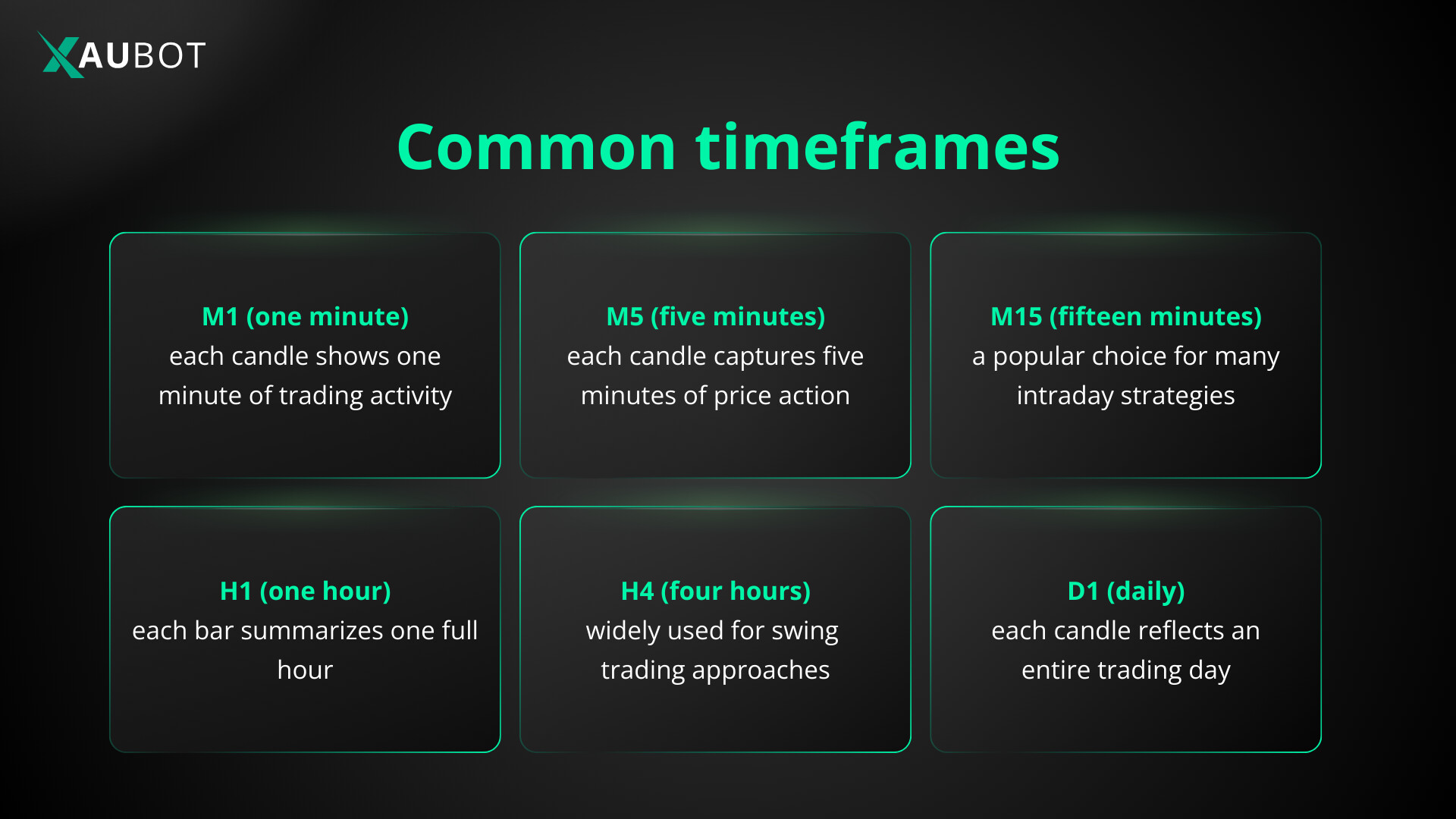 XAUBOT

Common timeframes

M1 (one minute)
each candle shows one minute of trading activity

M5 (five minutes)
each candle captures five minutes of price action

M15 (fifteen minutes)
a popular choice for many intraday strategies

H1 (one hour)
each bar summarizes one full hour

H4 (four hours)
widely used for swing trading approaches

D1 (daily)
each candle reflects an entire trading day